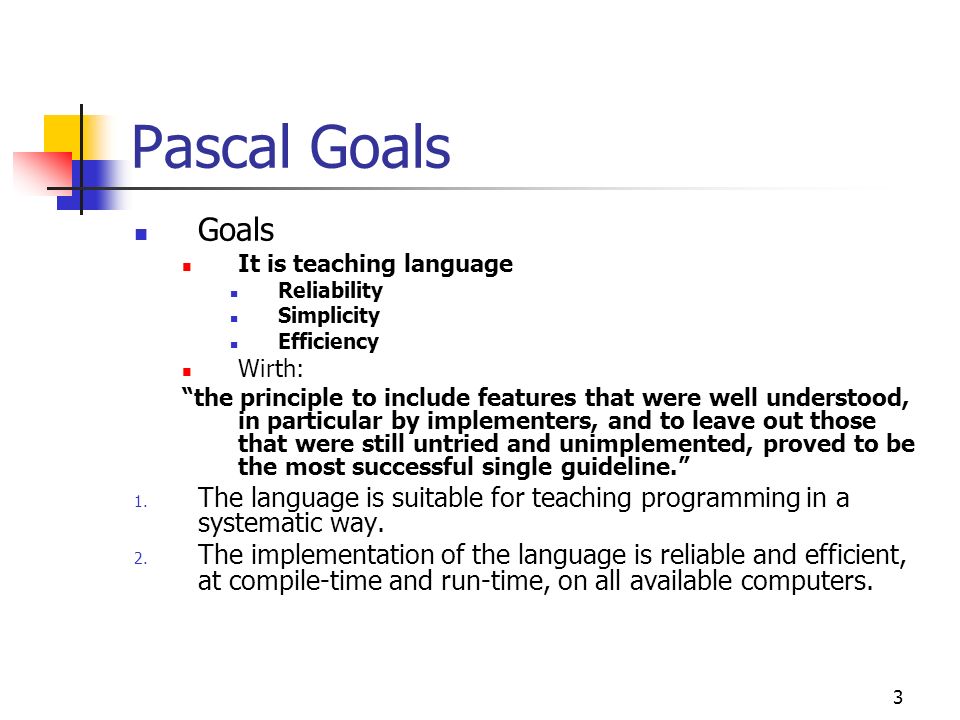 Pascal Goals

Goals

It is teaching language

Reliability

Simplicity

Efficiency

Wirth:

“the principle to include features that were well understood, in particular by implementers, and to leave out those that were still untried and unimplemented, proved to be the most successful single guideline.”

1. The language is suitable for teaching programming in a systematic way.

2. The implementation of the language is reliable and efficient, at compile-time and run-time, on all available computers.

3